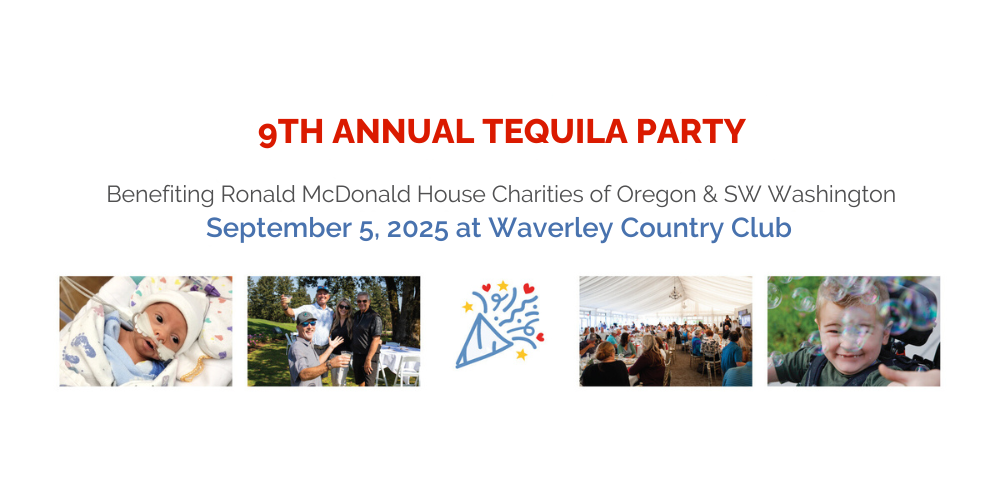 9TH ANNUAL TEQUILA PARTY

Benefiting Ronald McDonald House Charities of Oregon & SW Washington
September 5, 2025 at Waverley Country Club